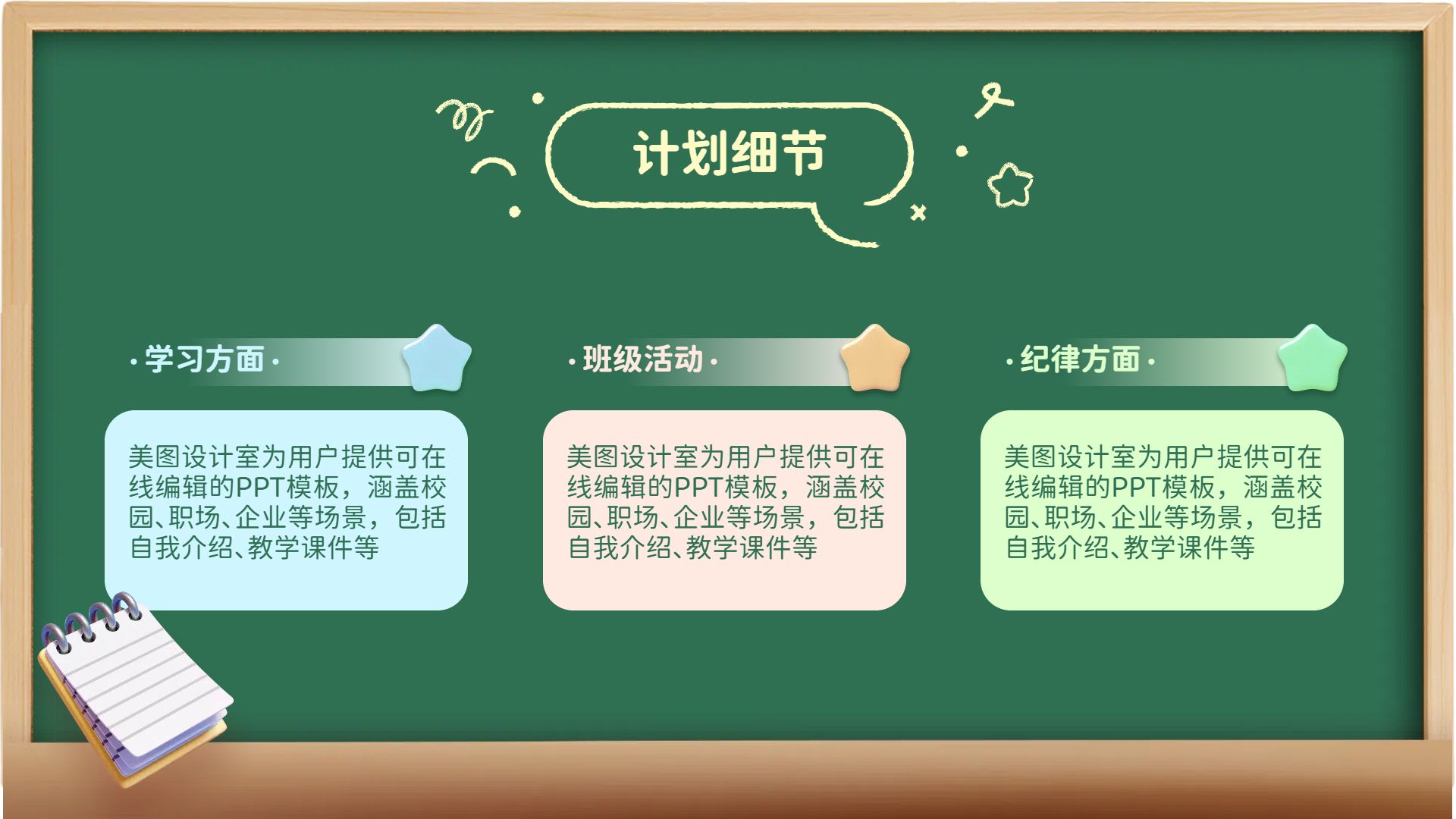 计划细节

· 学习方面 ·

美图设计室为用户提供可在线编辑的PPT模板，涵盖校园、职场、企业等场景，包括自我介绍、教学课件等

· 班级活动 ·

美图设计室为用户提供可在线编辑的PPT模板，涵盖校园、职场、企业等场景，包括自我介绍、教学课件等

· 纪律方面 ·

美图设计室为用户提供可在线编辑的PPT模板，涵盖校园、职场、企业等场景，包括自我介绍、教学课件等